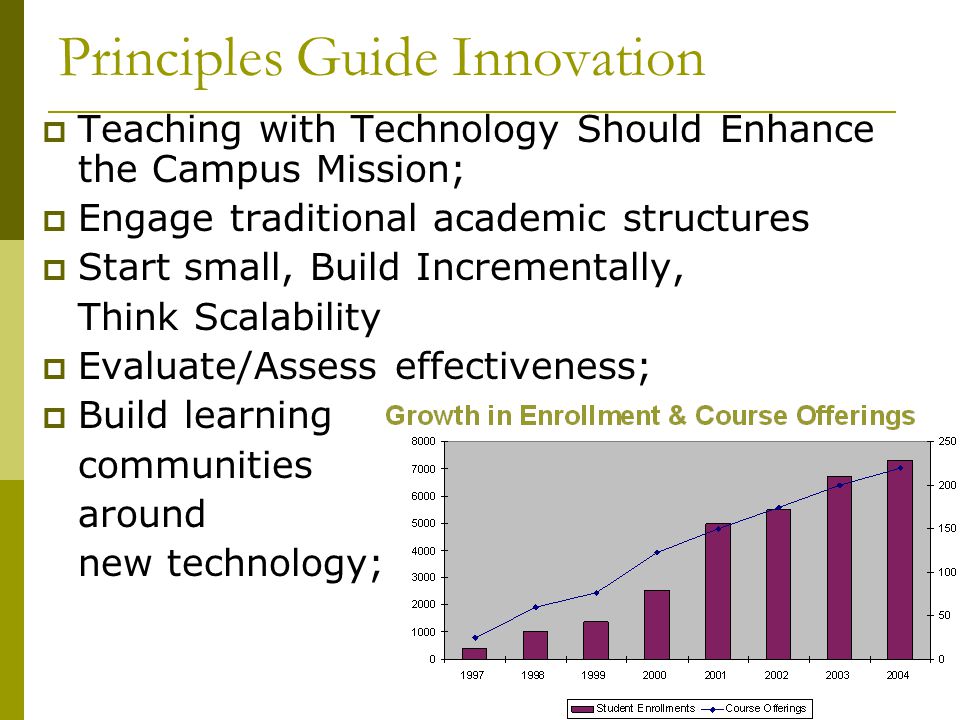 Principles Guide Innovation

Teaching with Technology Should Enhance the Campus Mission;

Engage traditional academic structures

Start small, Build Incrementally, Think Scalability

Evaluate/Assess effectiveness;

Build learning communities around new technology;

Growth in Enrollment & Course Offerings

8000
7000
6000
5000
4000
3000
2000
1000
0

250
200
150
100
50
0

1997 1998 1999 2000 2001 2002 2003 2004

Student Enrollments
Course Offerings